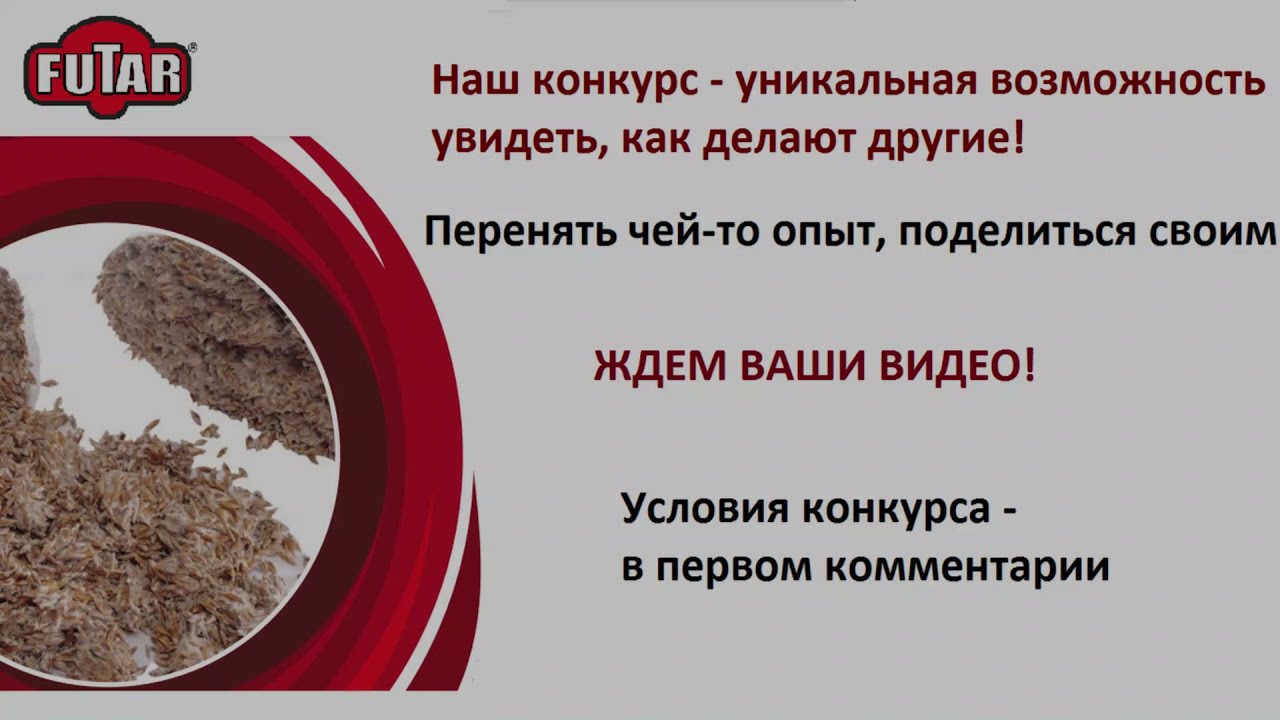 FUTAR®

Наш конкурс - уникальная возможность увидеть, как делают другие!

Перенять чей-то опыт, поделиться своим

ЖДЕМ ВАШИ ВИДЕО!

Условия конкурса - в первом комментарии